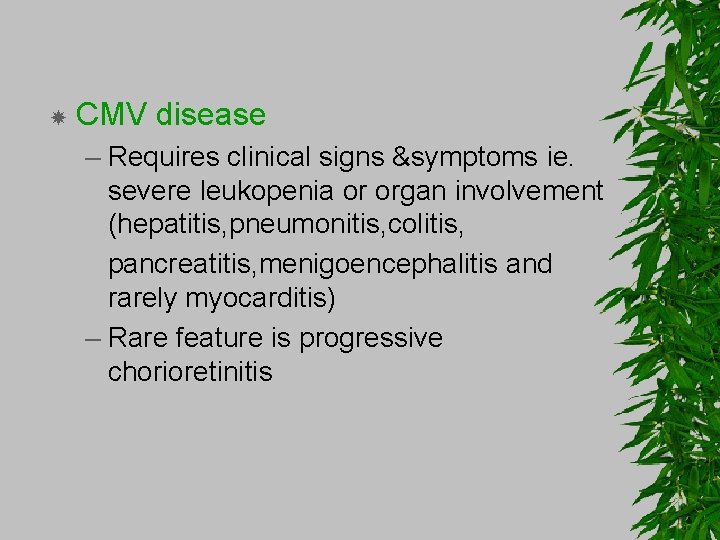 CMV disease

– Requires clinical signs &symptoms ie. severe leukopenia or organ involvement (hepatitis,pneumonitis,colitis, pancreatitis,menigoencephalitis and rarely myocarditis)

– Rare feature is progressive chorioretinitis